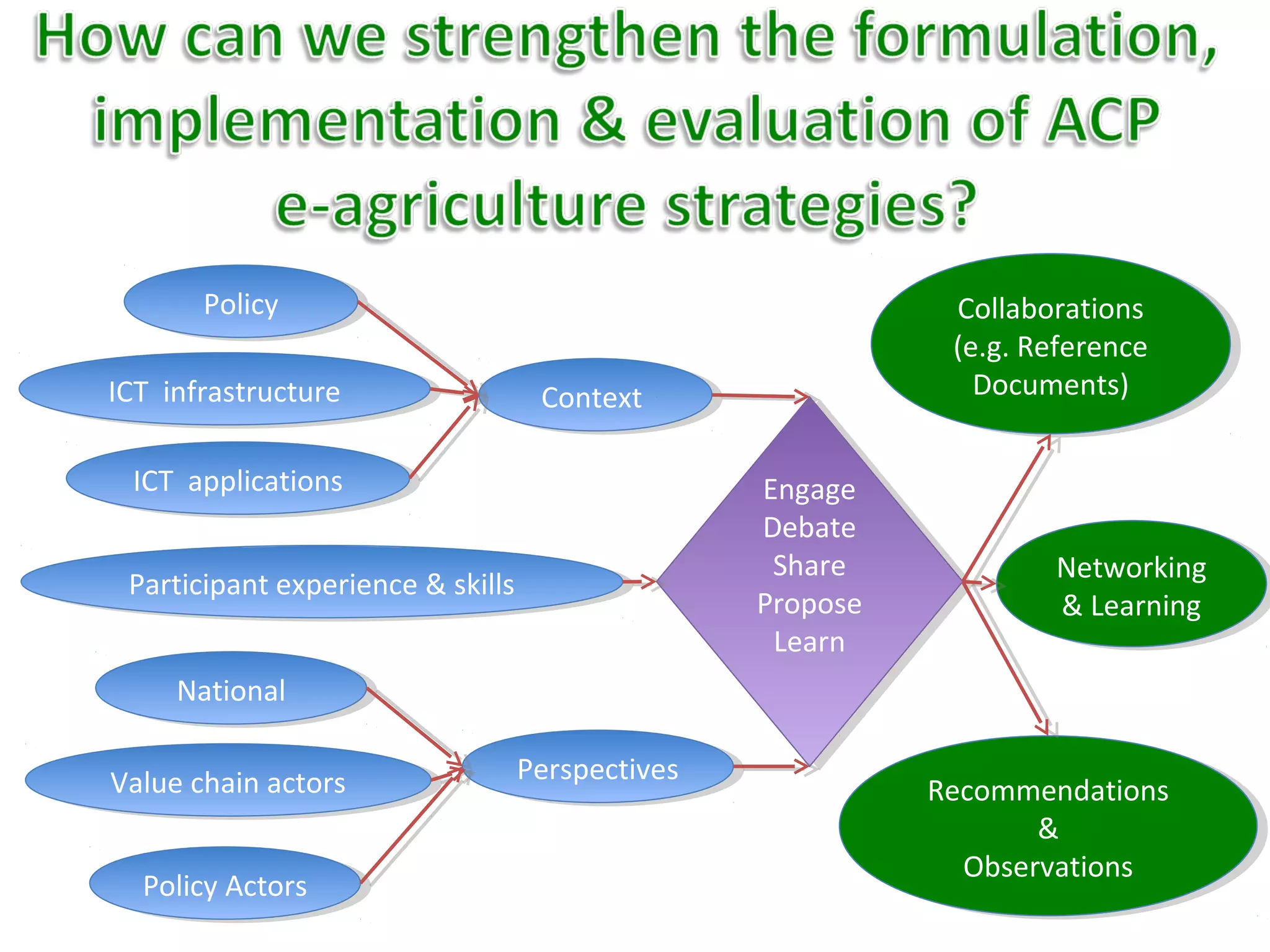 How can we strengthen the formulation, implementation & evaluation of ACP e-agriculture strategies?

Policy

ICT infrastructure

ICT applications

Context

Participant experience & skills

National

Value chain actors

Policy Actors

Perspectives

Engage
Debate
Share
Propose
Learn

Collaborations (e.g. Reference Documents)

Networking & Learning

Recommendations & Observations